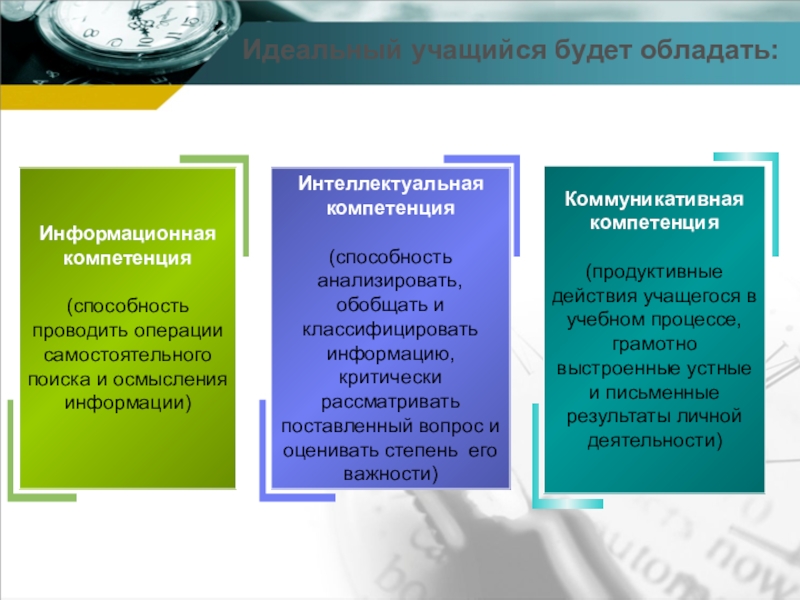 Идеальный учащийся будет обладать:

Информационная компетенция

(способность проводить операции самостоятельного поиска и осмысления информации)

Интеллектуальная компетенция

(способность анализировать, обобщать и классифицировать информацию, критически рассматривать поставленный вопрос и оценивать степень его важности)

Коммуникативная компетенция

(продуктивные действия учащегося в учебном процессе, грамотно выстроенные устные и письменные результаты личной деятельности)